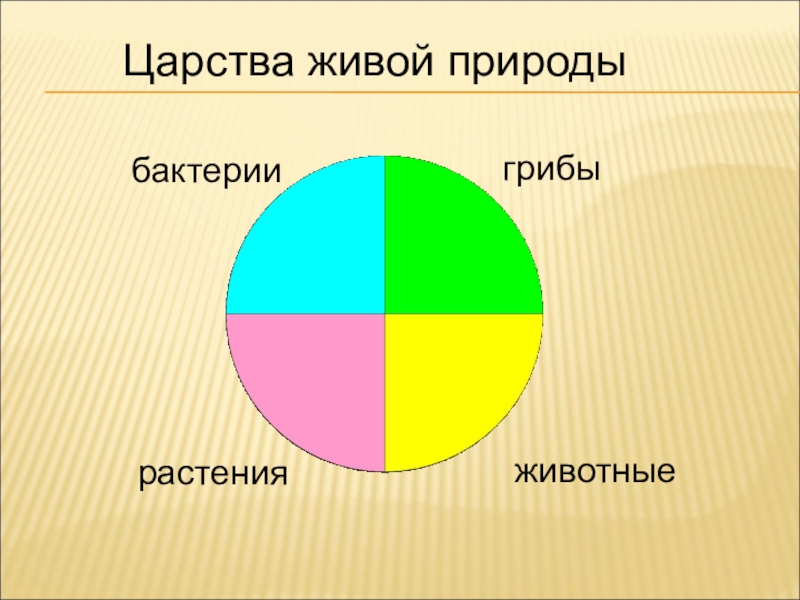 Царства живой природы

бактерии

грибы

растения

животные